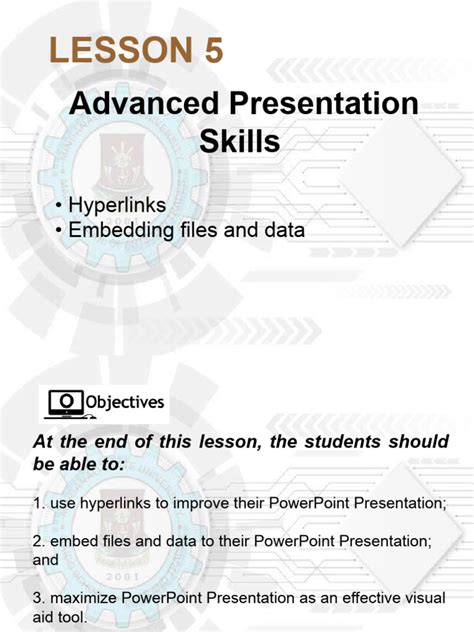 LESSON 5

Advanced Presentation Skills

• Hyperlinks
• Embedding files and data

Objectives

At the end of this lesson, the students should be able to:

1. use hyperlinks to improve their PowerPoint Presentation;

2. embed files and data to their PowerPoint Presentation; and

3. maximize PowerPoint Presentation as an effective visual aid tool.